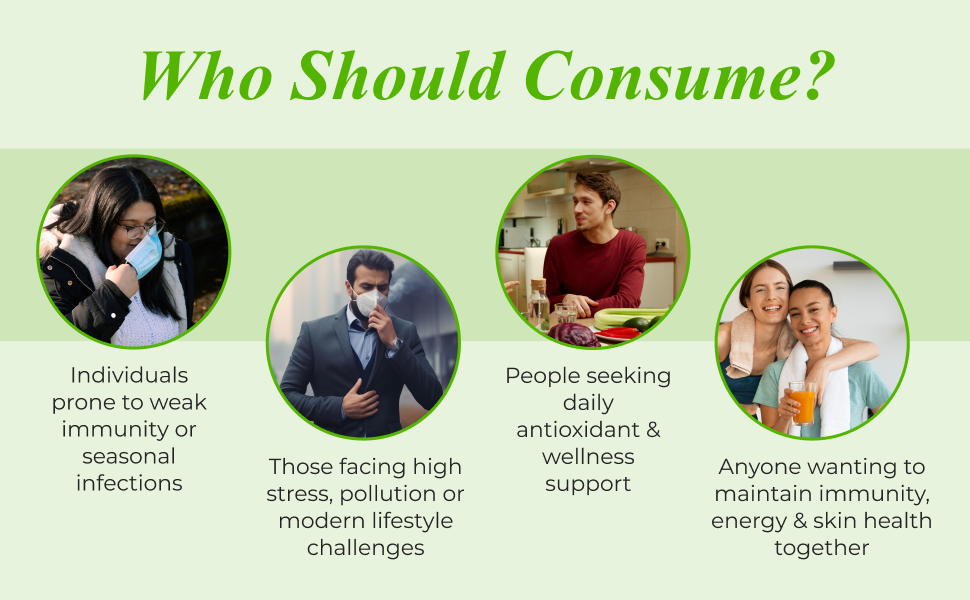 Who Should Consume?

Individuals prone to weak immunity or seasonal infections

Those facing high stress, pollution or modern lifestyle challenges

People seeking daily antioxidant & wellness support

Anyone wanting to maintain immunity, energy & skin health together